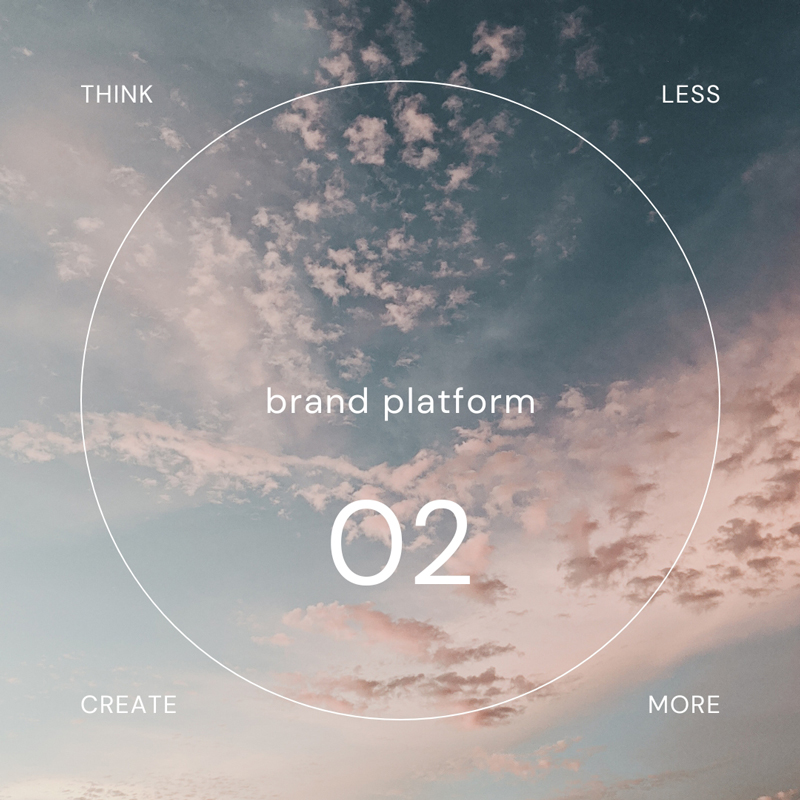 THINK LESS

brand platform

02

CREATE MORE